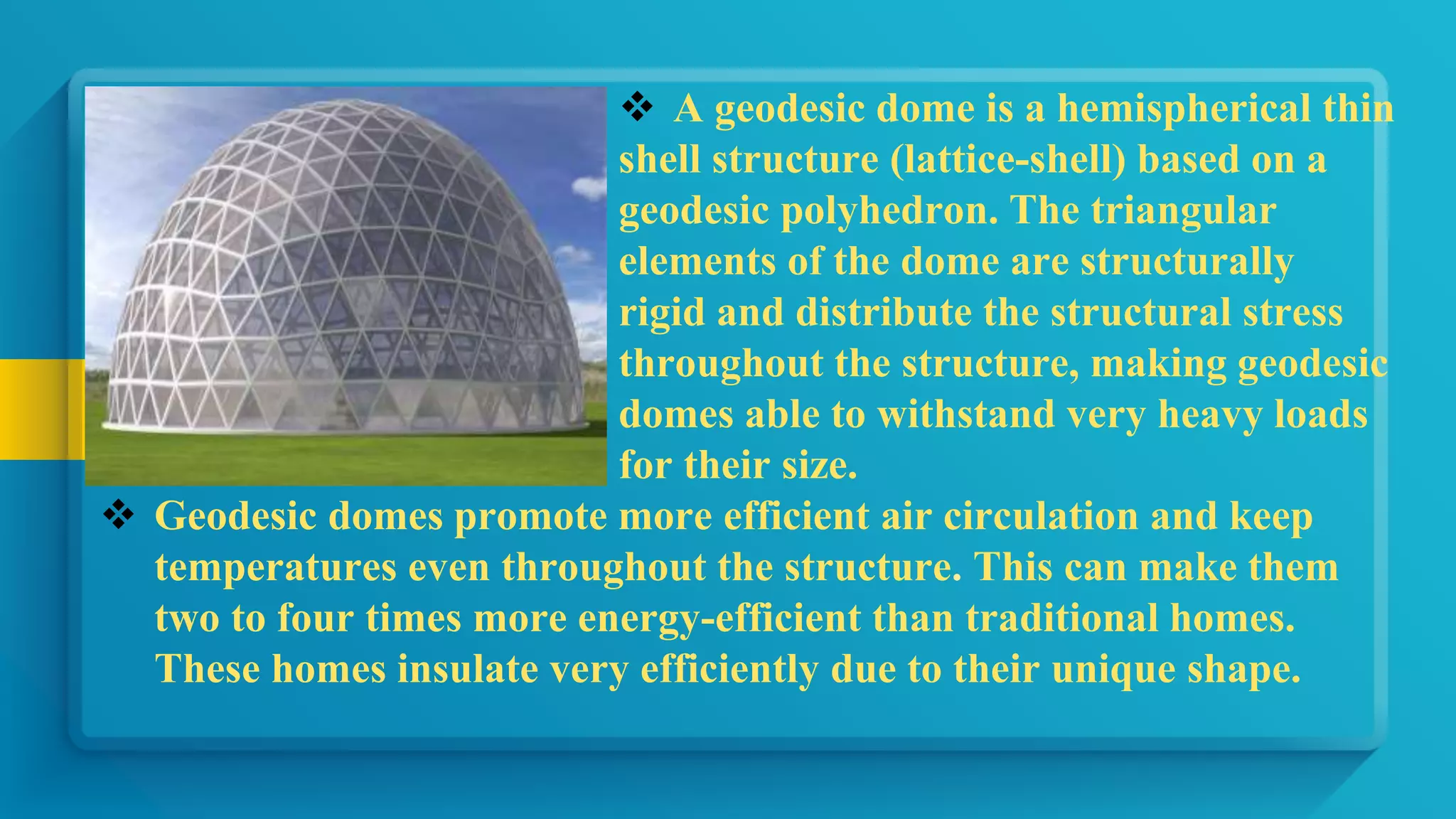 ❖ A geodesic dome is a hemispherical thin shell structure (lattice-shell) based on a geodesic polyhedron. The triangular elements of the dome are structurally rigid and distribute the structural stress throughout the structure, making geodesic domes able to withstand very heavy loads for their size.

❖ Geodesic domes promote more efficient air circulation and keep temperatures even throughout the structure. This can make them two to four times more energy-efficient than traditional homes. These homes insulate very efficiently due to their unique shape.